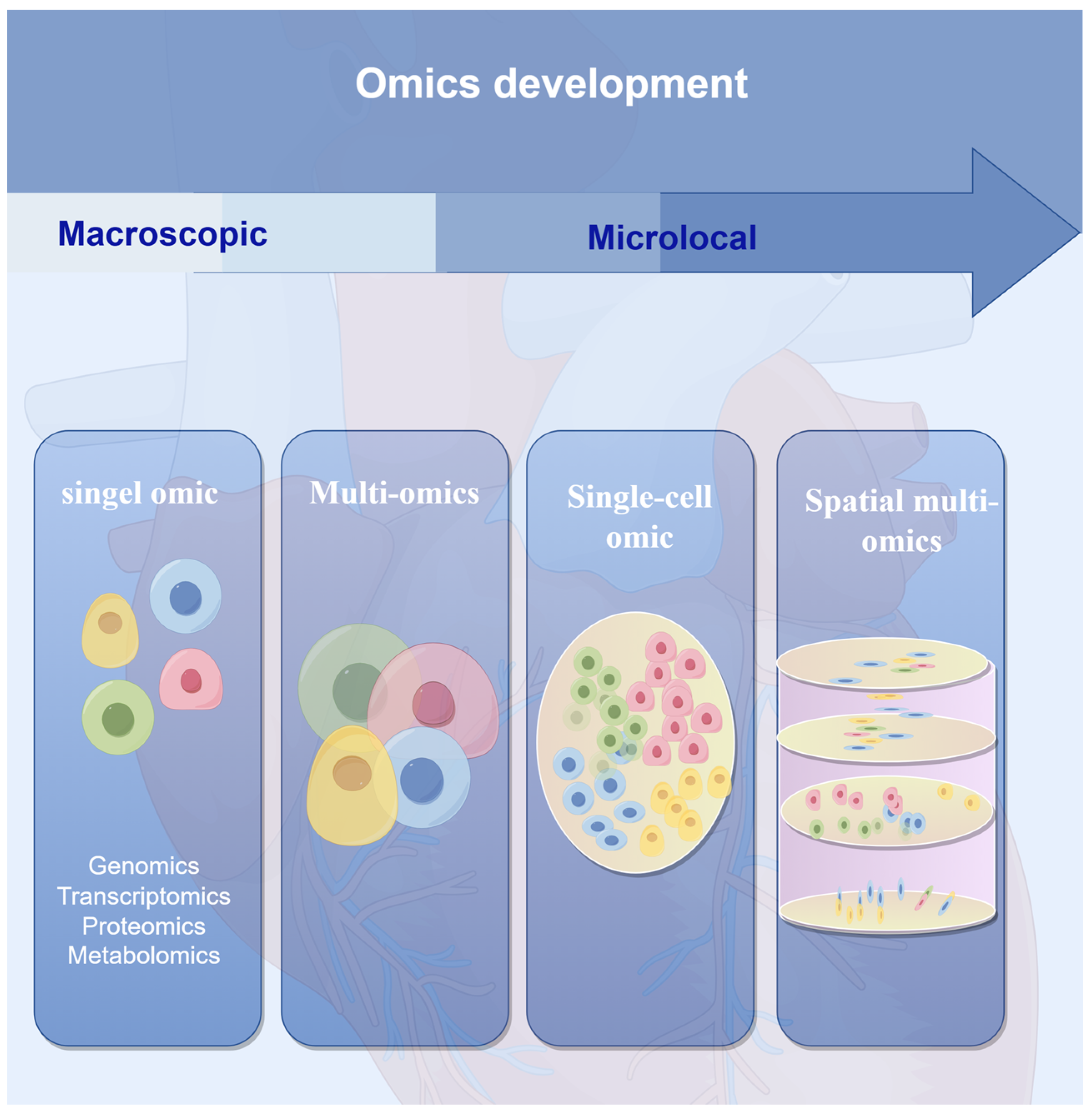 Omics development

Macroscopic

Microlocal

singel omic

Genomics
Transcriptomics
Proteomics
Metabolomics

Multi-omics

Single-cell omic

Spatial multi-omics